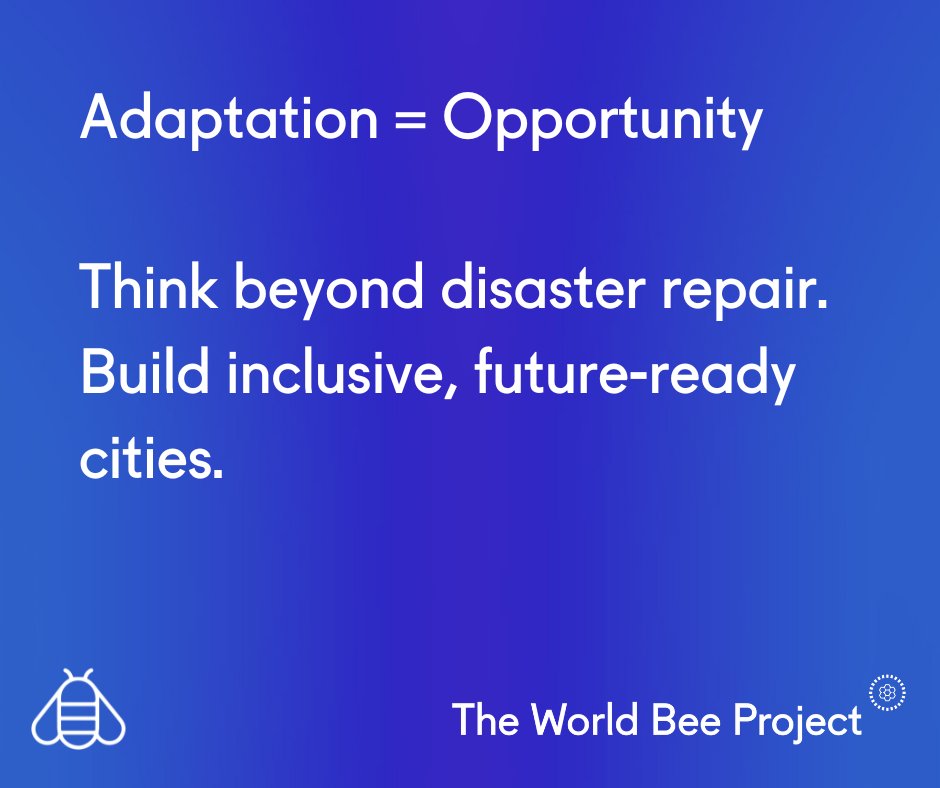 Adaptation = Opportunity

Think beyond disaster repair. Build inclusive, future-ready cities.

The World Bee Project